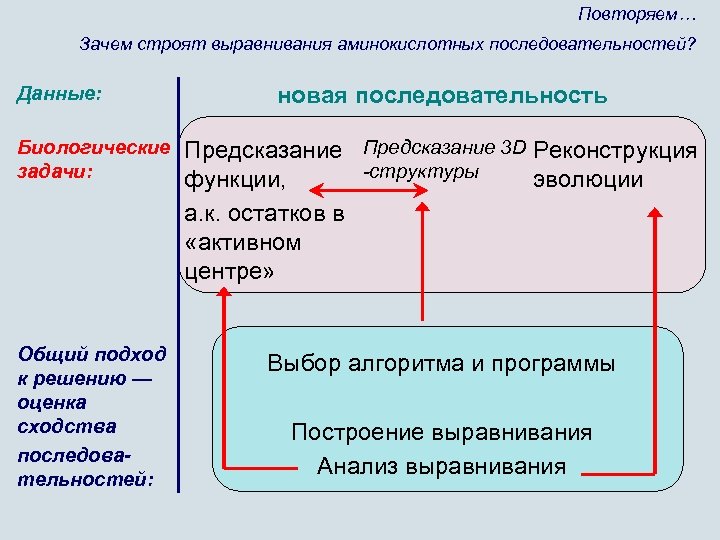 Повторяем…

Зачем строят выравнивания аминокислотных последовательностей?

Данные:

новая последовательность

Биологические задачи:

Предсказание функции, а.к. остатков в «активном центре»

Предсказание 3D -структуры

Реконструкция эволюции

Общий подход к решению — оценка сходства последовательностей:

Выбор алгоритма и программы

Построение выравнивания

Анализ выравнивания